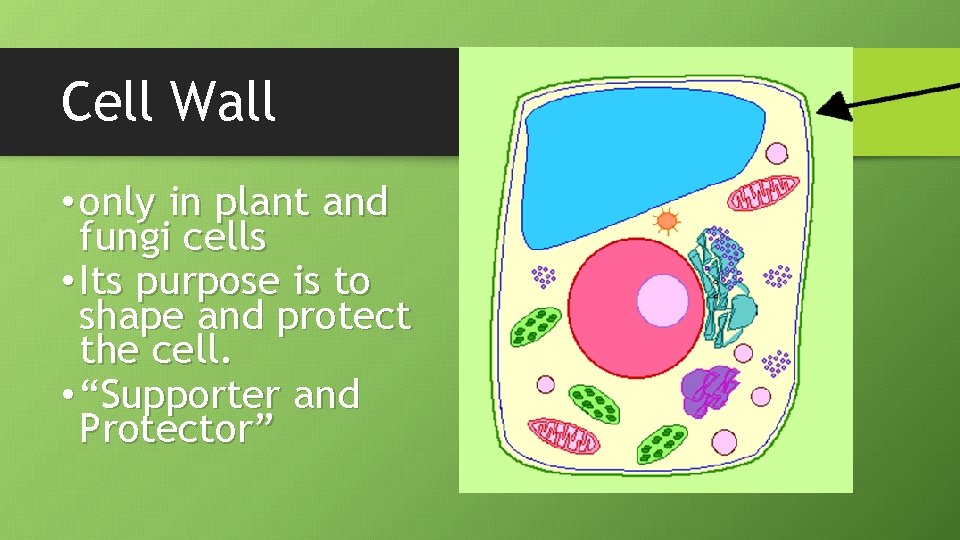 Cell Wall

• only in plant and fungi cells
• Its purpose is to shape and protect the cell.
• “Supporter and Protector”